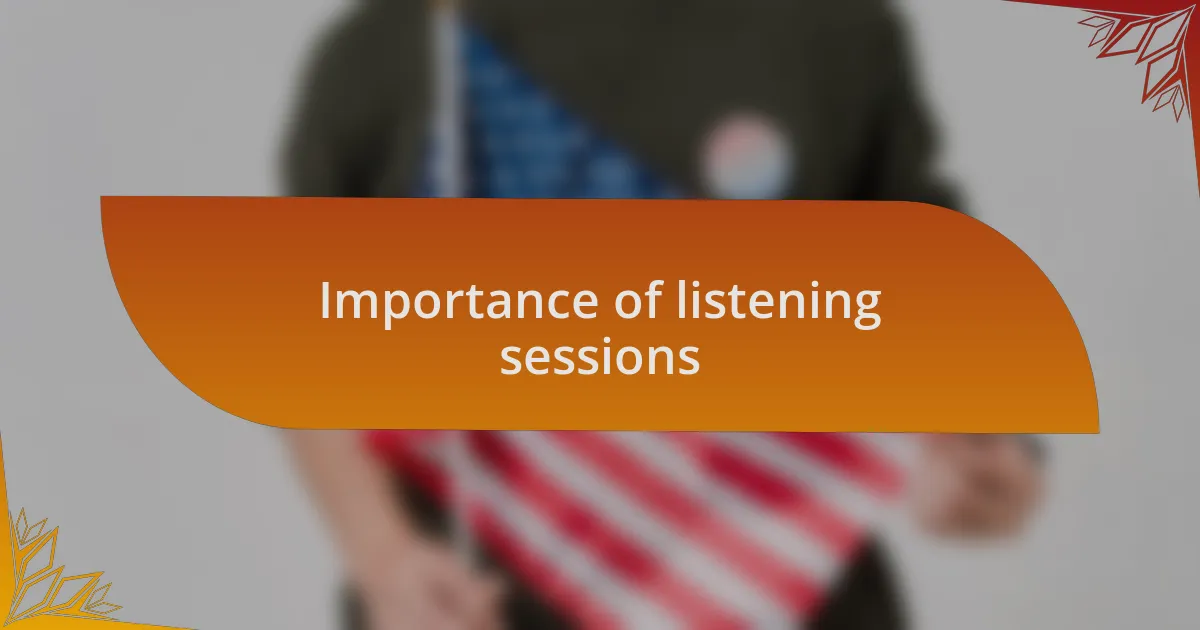 Importance of listening sessions